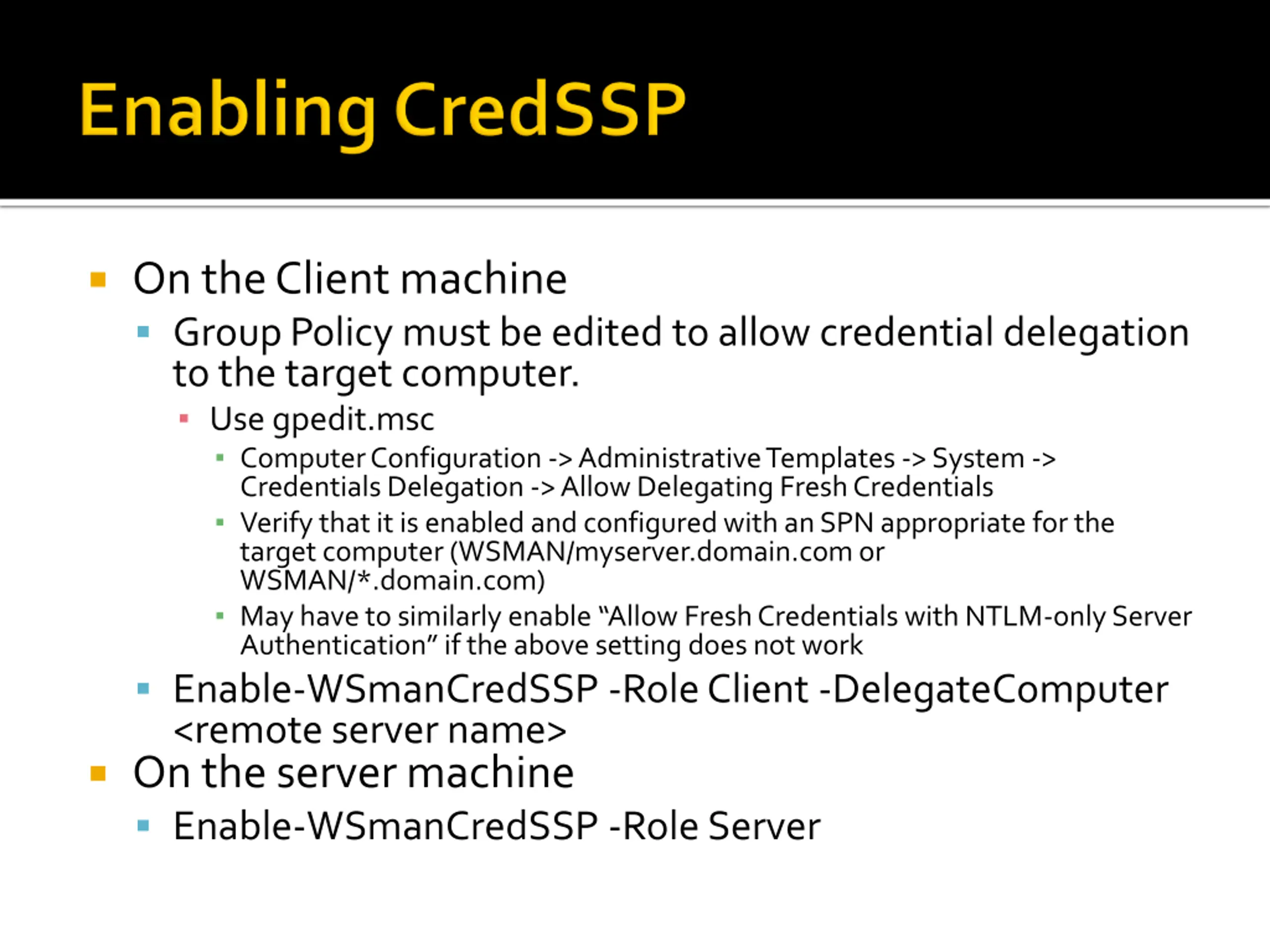 Enabling CredSSP

On the Client machine

Group Policy must be edited to allow credential delegation to the target computer.

Use gpedit.msc

Computer Configuration -> Administrative Templates -> System -> Credentials Delegation -> Allow Delegating Fresh Credentials

Verify that it is enabled and configured with an SPN appropriate for the target computer (WSMAN/myserver.domain.com or WSMAN/*.domain.com)

May have to similarly enable “Allow Fresh Credentials with NTLM-only Server Authentication” if the above setting does not work

Enable-WSmanCredSSP -Role Client -DelegateComputer <remote server name>

On the server machine

Enable-WSmanCredSSP -Role Server